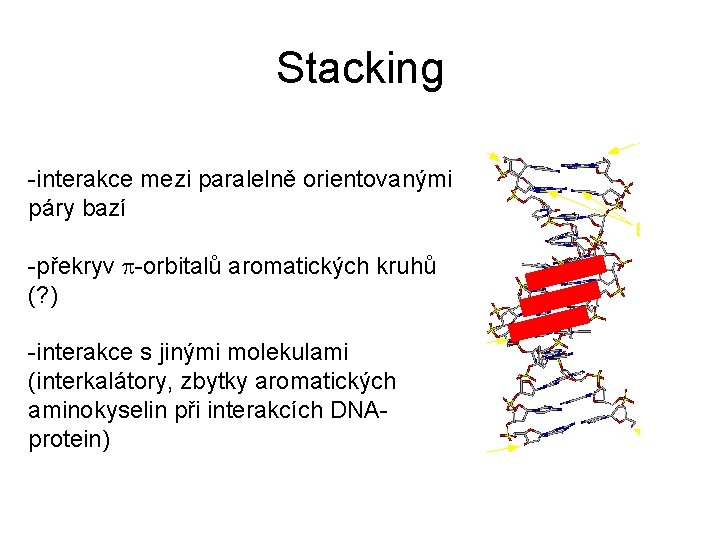 Stacking

-interakce mezi paralelně orientovanými páry bazí

-překryv $\pi$-orbitalů aromatických kruhů (?)

-interakce s jinými molekulami (interkalátory, zbytky aromatických aminokyselin při interakcích DNA-protein)